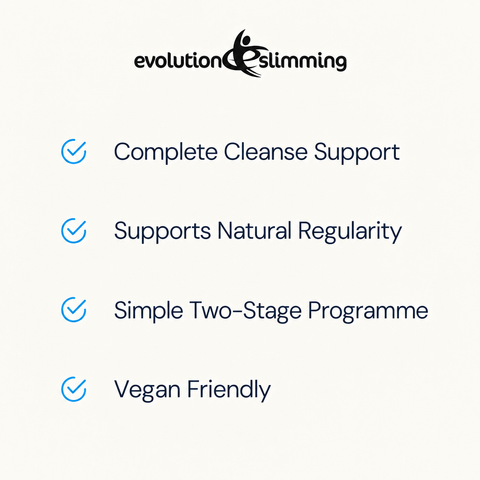 evolution slimming

Complete Cleanse Support

Supports Natural Regularity

Simple Two-Stage Programme

Vegan Friendly